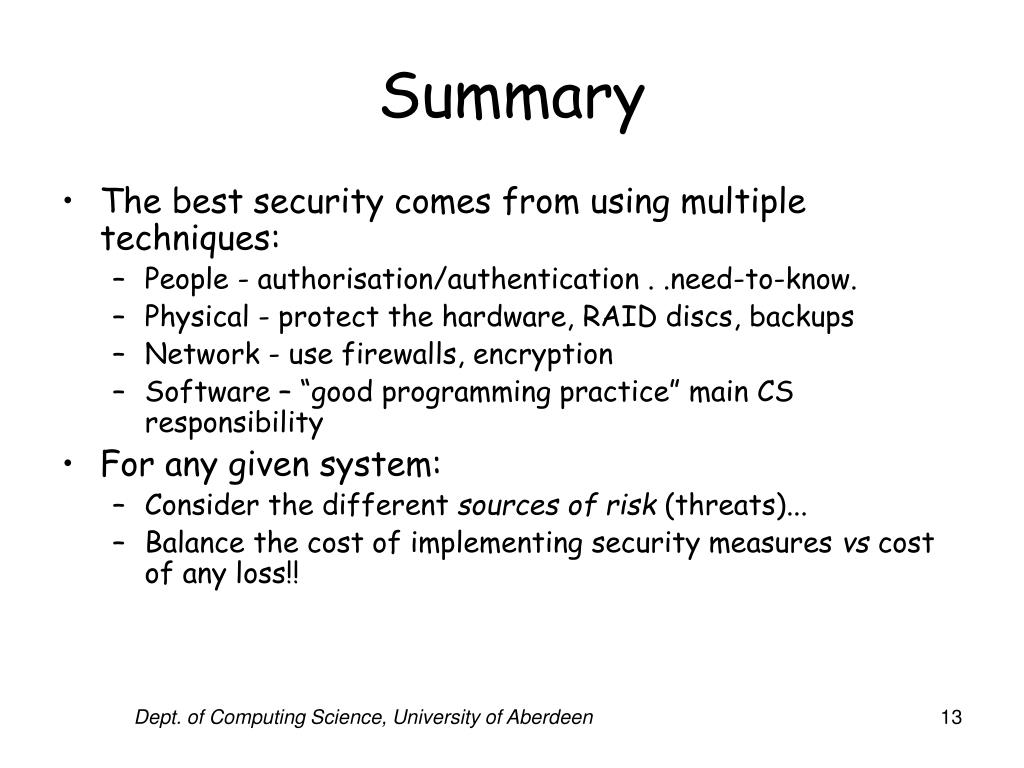 Summary

• The best security comes from using multiple techniques:
– People - authorisation/authentication . .need-to-know.
– Physical - protect the hardware, RAID discs, backups
– Network - use firewalls, encryption
– Software – “good programming practice” main CS responsibility
• For any given system:
– Consider the different sources of risk (threats)...
– Balance the cost of implementing security measures vs cost of any loss!!

Dept. of Computing Science, University of Aberdeen

13